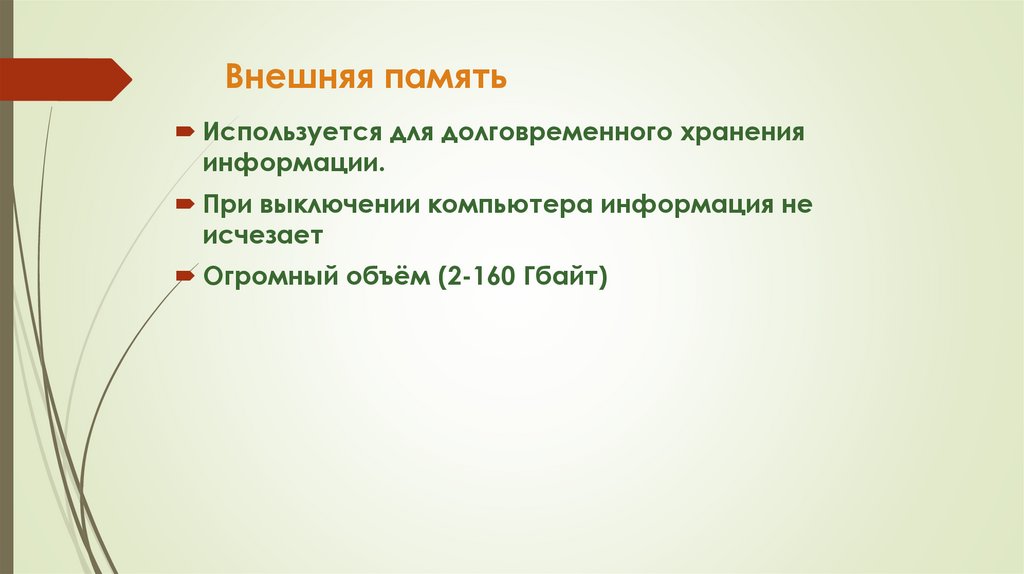 Внешняя память

Используется для долговременного хранения информации.

При выключении компьютера информация не исчезает

Огромный объём (2-160 Гбайт)